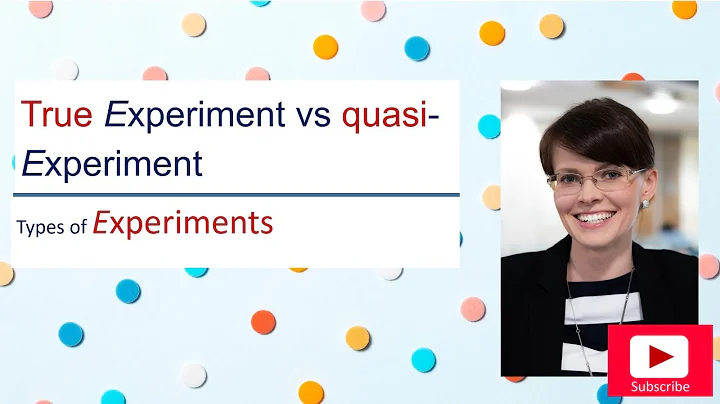 True Experiment vs quasi-Experiment

Types of Experiments

Subscribe